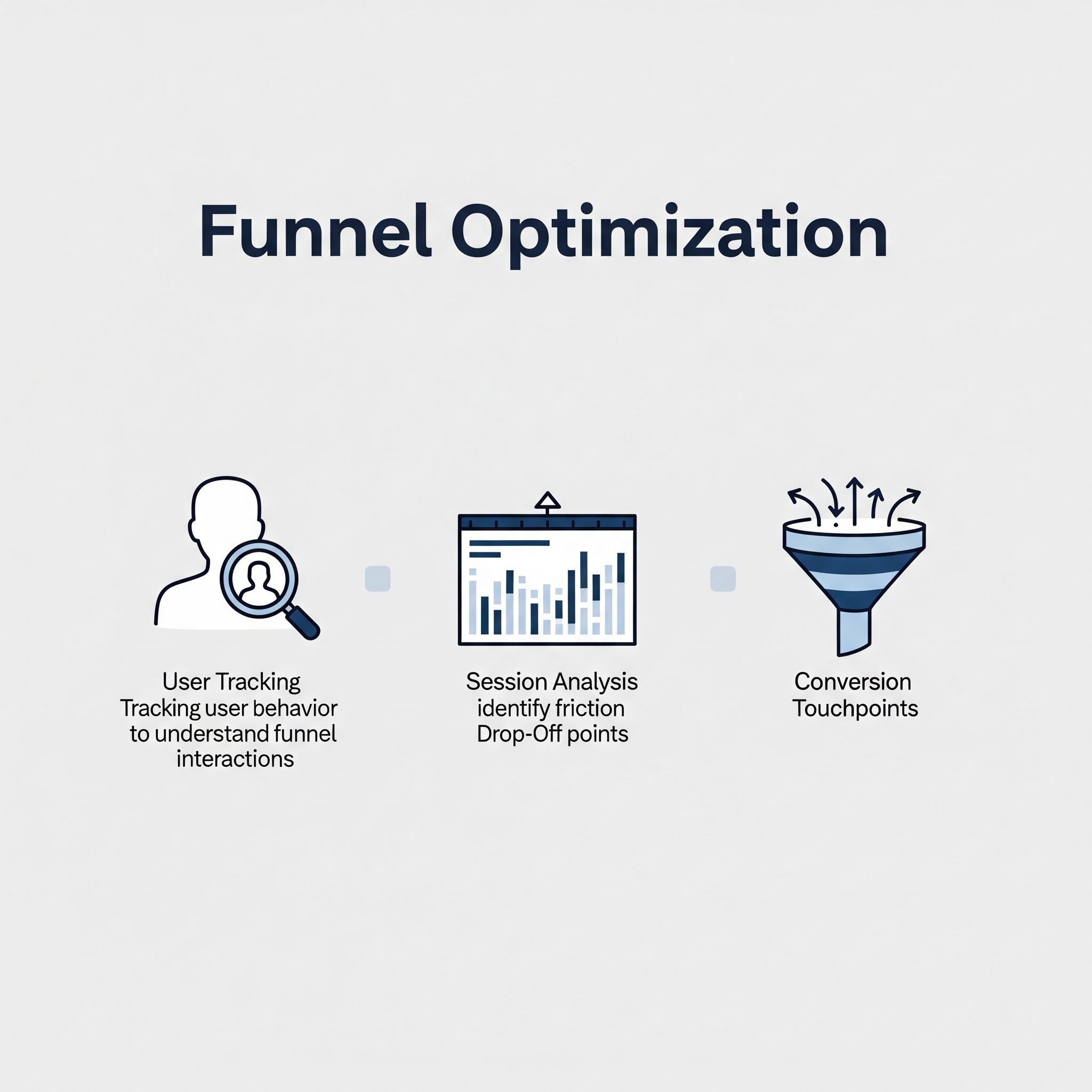 Funnel Optimization

User Tracking
Tracking user behavior to understand funnel interactions

Session Analysis
identify friction
Drop-Off points

Conversion
Touchpoints